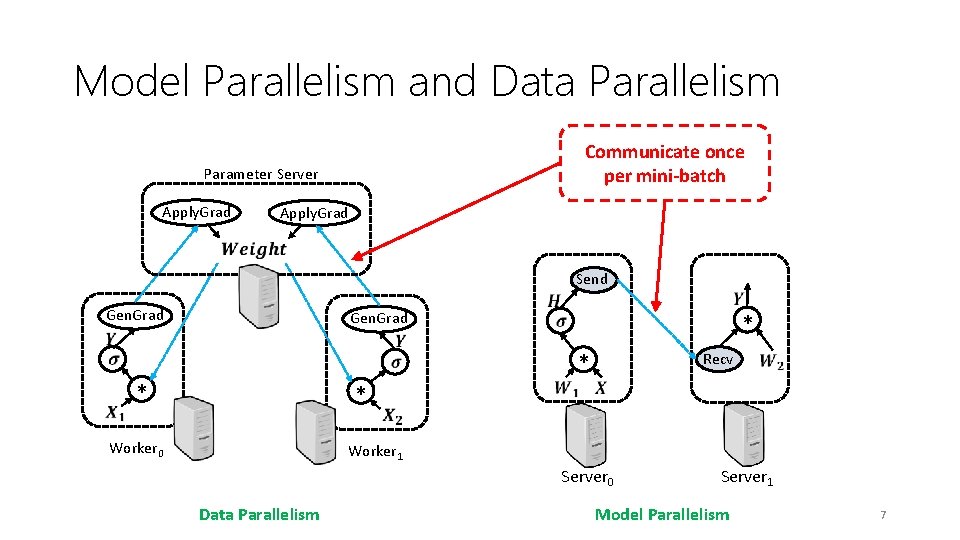 Model Parallelism and Data Parallelism

Communicate once per mini-batch

Parameter Server

ApplyGrad

ApplyGrad

$Weight$

GenGrad

$Y$

$\sigma$

$*$

$X_1$

Worker$_0$

GenGrad

$Y$

$\sigma$

$*$

$X_2$

Worker$_1$

Send

$H$

$\sigma$

$*$

$W_1$

$X$

Server$_0$

$Y$

$*$

Recv

$W_2$

Server$_1$

Data Parallelism

Model Parallelism

7